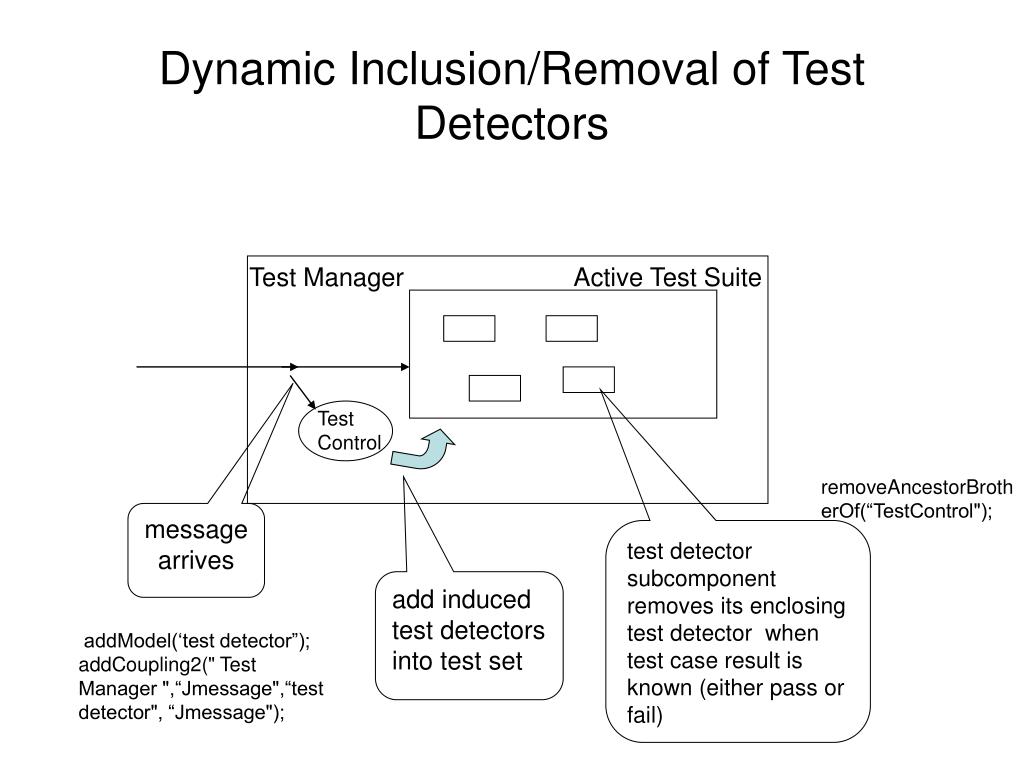 Dynamic Inclusion/Removal of Test Detectors

Test Manager

Active Test Suite

Test Control

removeAncestorBrotherOf(“TestControl");

message arrives

add induced test detectors into test set

test detector subcomponent removes its enclosing test detector when test case result is known (either pass or fail)

addModel(‘test detector”); addCoupling2(" Test Manager ",“Jmessage",“test detector", “Jmessage");